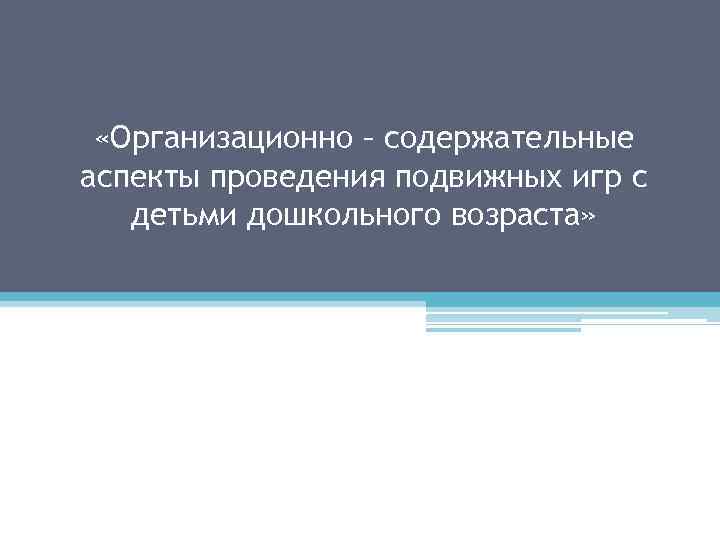 «Организационно – содержательные аспекты проведения подвижных игр с детьми дошкольного возраста»